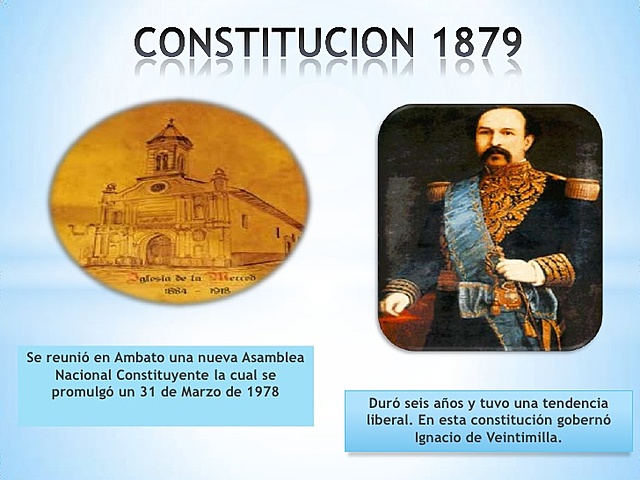 CONSTITUCION 1879

Iglesia de la Merced
1884 - 1918

Se reunió en Ambato una nueva Asamblea Nacional Constituyente la cual se promulgó un 31 de Marzo de 1978

Duró seis años y tuvo una tendencia liberal. En esta constitución gobernó Ignacio de Veintimilla.